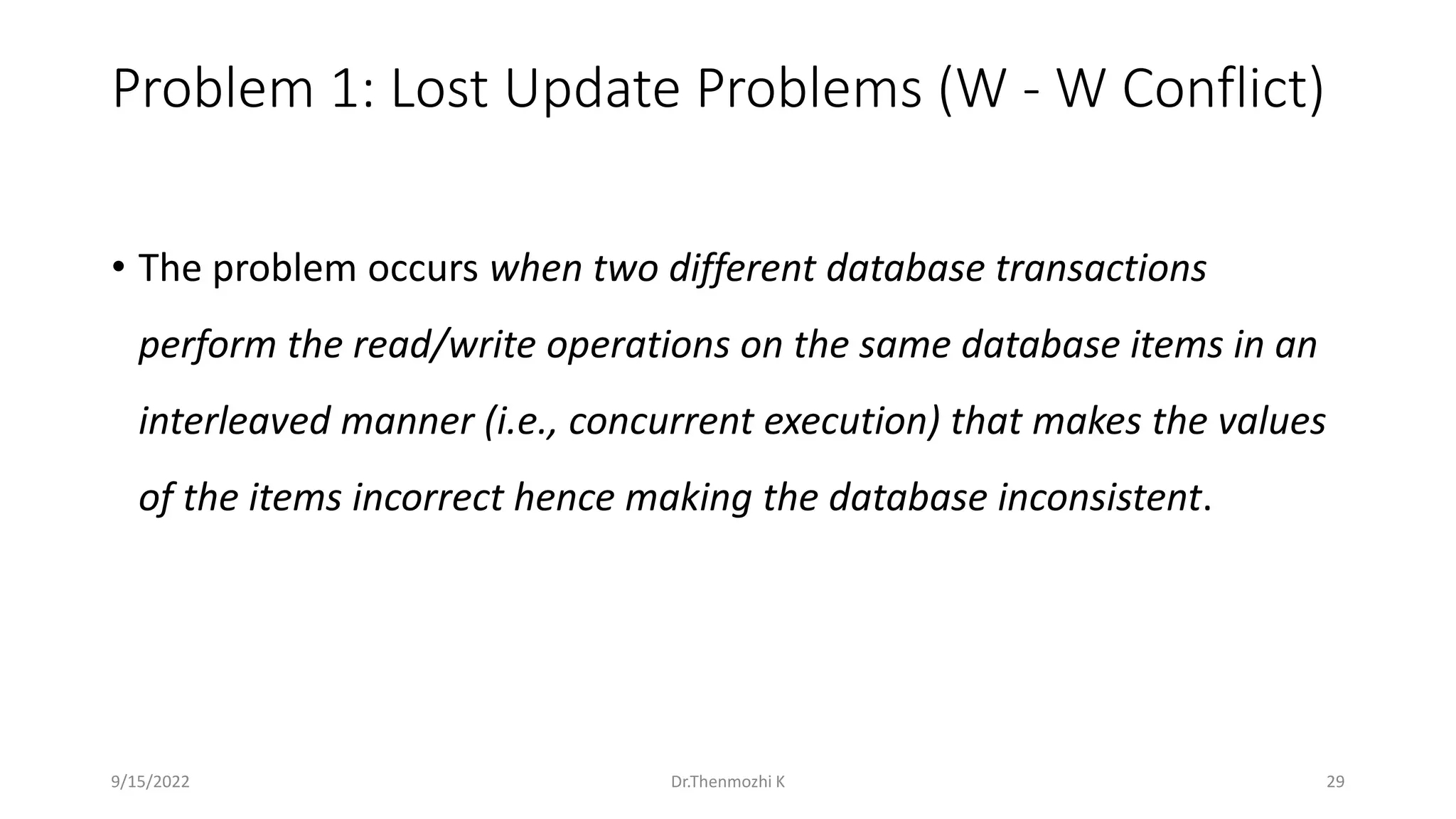 Problem 1: Lost Update Problems (W - W Conflict)

• The problem occurs when two different database transactions perform the read/write operations on the same database items in an interleaved manner (i.e., concurrent execution) that makes the values of the items incorrect hence making the database inconsistent.

9/15/2022

Dr.Thenmozhi K

29